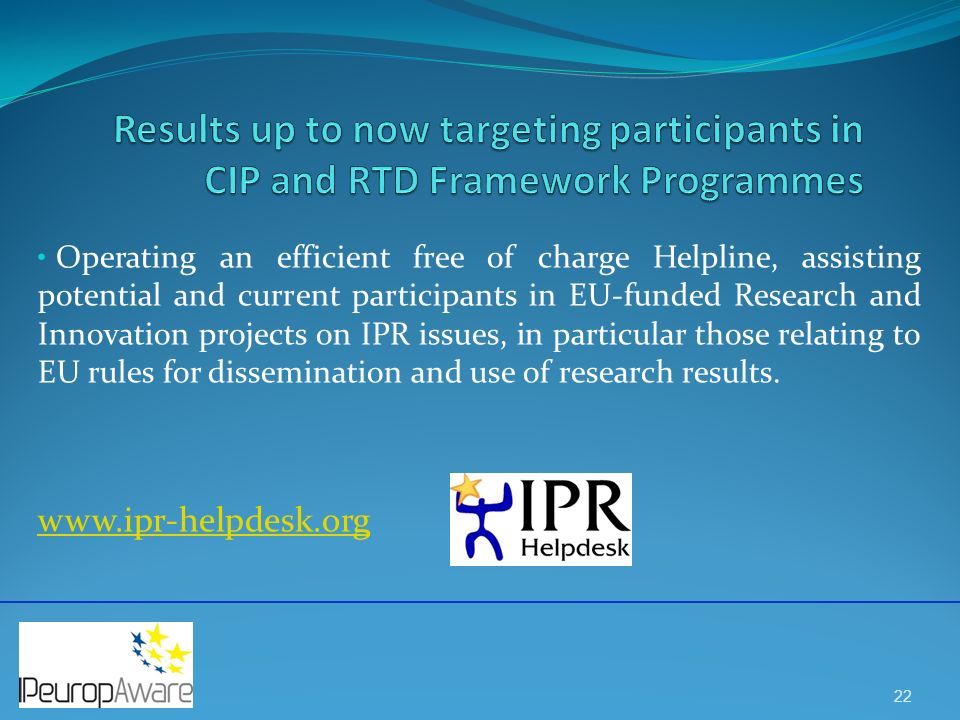 Results up to now targeting participants in CIP and RTD Framework Programmes

• Operating an efficient free of charge Helpline, assisting potential and current participants in EU-funded Research and Innovation projects on IPR issues, in particular those relating to EU rules for dissemination and use of research results.

www.ipr-helpdesk.org

IPR Helpdesk

IPeuropAware

22